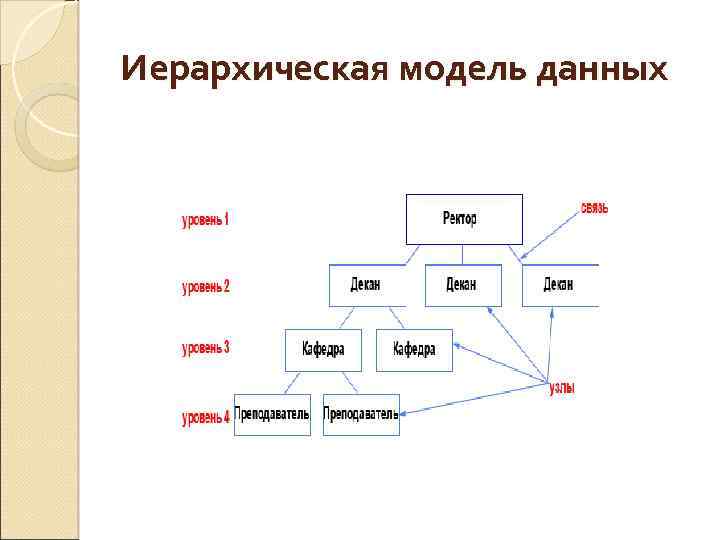 Иерархическая модель данных

уровень 1
Ректор
связь

уровень 2
Декан
Декан
Декан

уровень 3
Кафедра
Кафедра

узлы

уровень 4
Преподаватель
Преподаватель